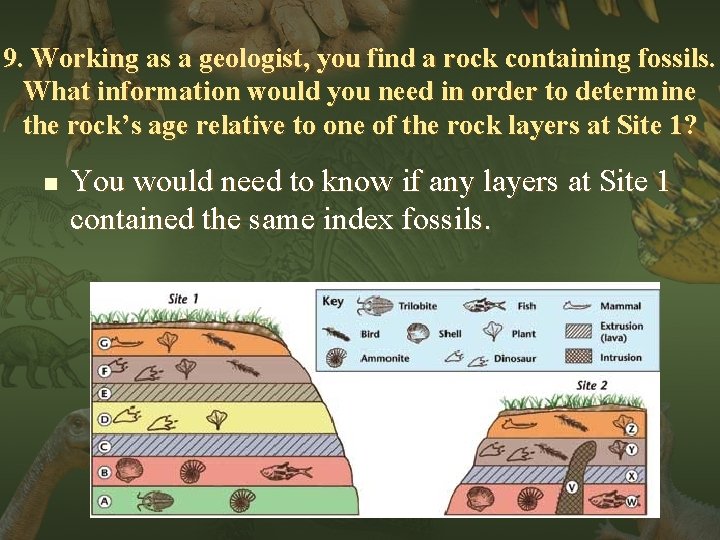 9. Working as a geologist, you find a rock containing fossils. What information would you need in order to determine the rock's age relative to one of the rock layers at Site 1?

■ You would need to know if any layers at Site 1 contained the same index fossils.

Site 1

G

F

E

D

C

B

A

Key

Trilobite

Fish

Mammal

Bird

Shell

Plant

Extrusion (lava)

Ammonite

Dinosaur

Intrusion

Site 2

Z

Y

X

V

W